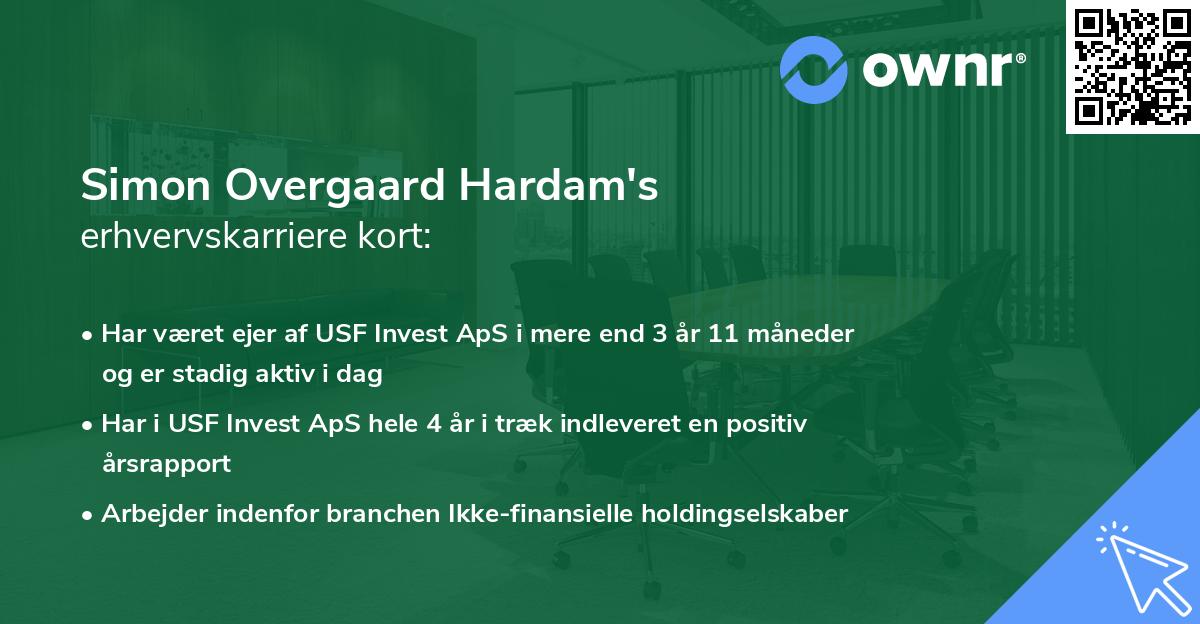 ownr®

Simon Overgaard Hardam's
erhvervskarriere kort:

• Har været ejer af USF Invest ApS i mere end 3 år 11 måneder og er stadig aktiv i dag
• Har i USF Invest ApS hele 4 år i træk indleveret en positiv årsrapport
• Arbejder indenfor branchen Ikke-finansielle holdingselskaber